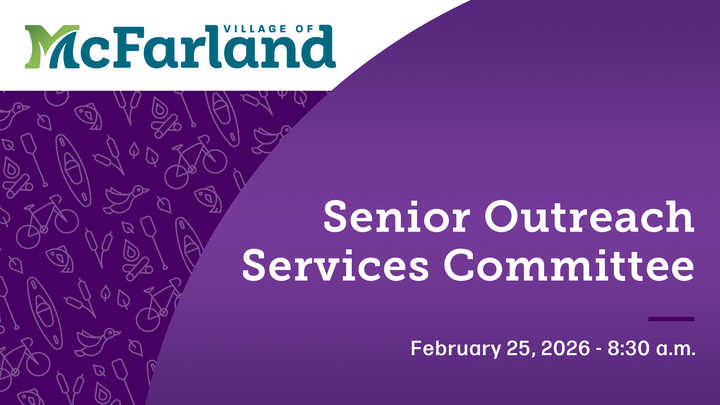 VILLAGE OF
McFarland

Senior Outreach Services Committee

February 25, 2026 - 8:30 a.m.